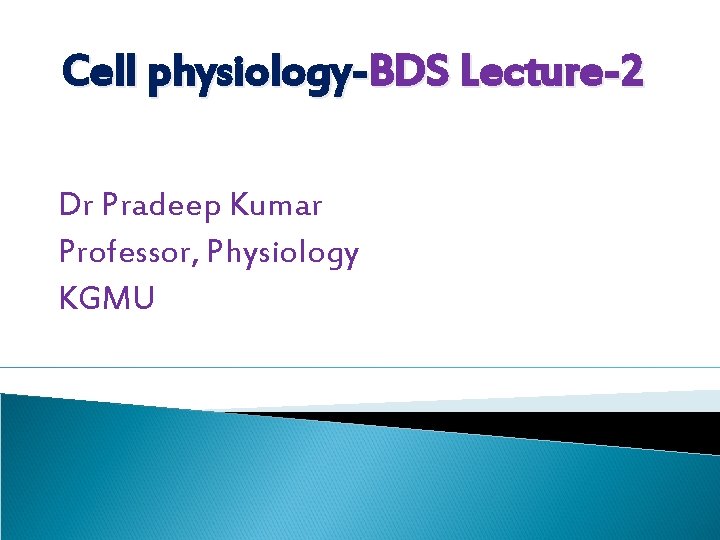 Cell physiology-BDS Lecture-2

Dr Pradeep Kumar
Professor, Physiology
KGMU